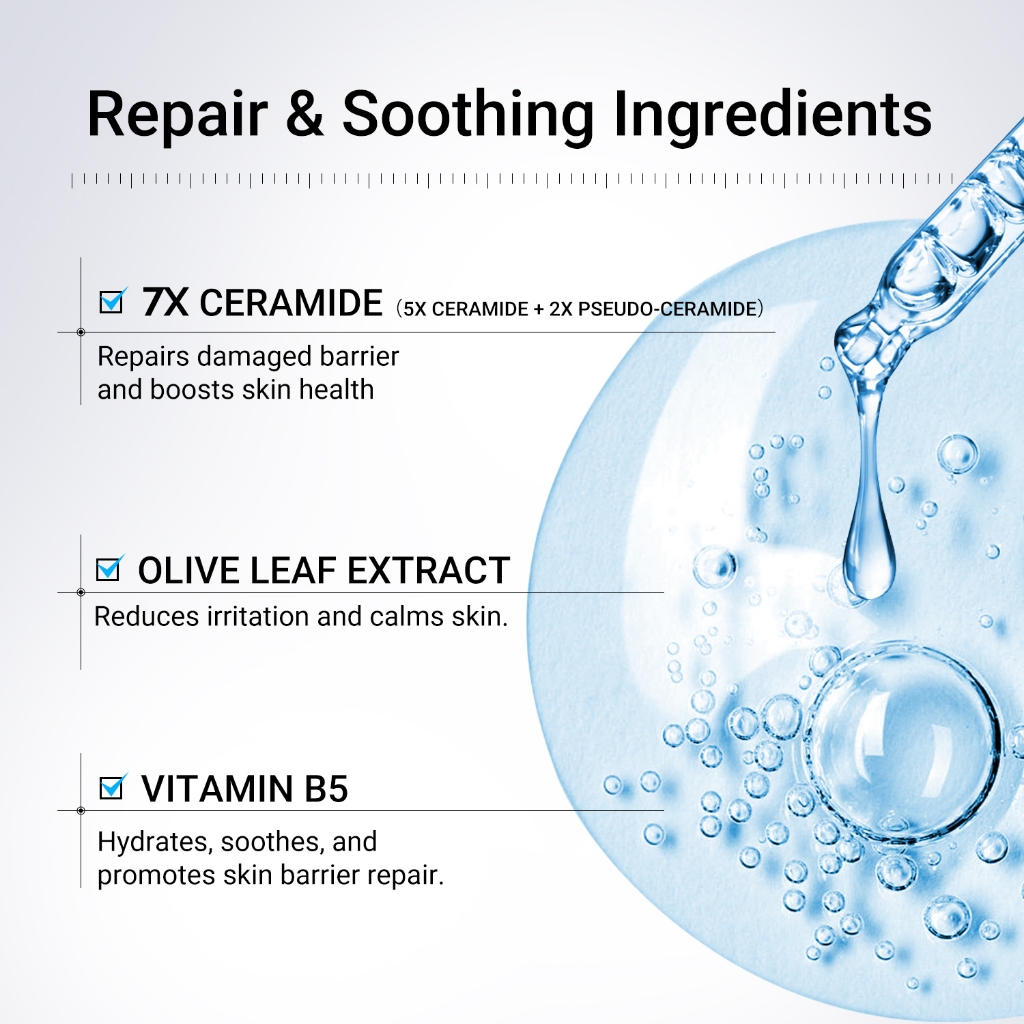 Repair & Soothing Ingredients

7X CERAMIDE (5X CERAMIDE + 2X PSEUDO-CERAMIDE)

Repairs damaged barrier and boosts skin health

OLIVE LEAF EXTRACT

Reduces irritation and calms skin.

VITAMIN B5

Hydrates, soothes, and promotes skin barrier repair.